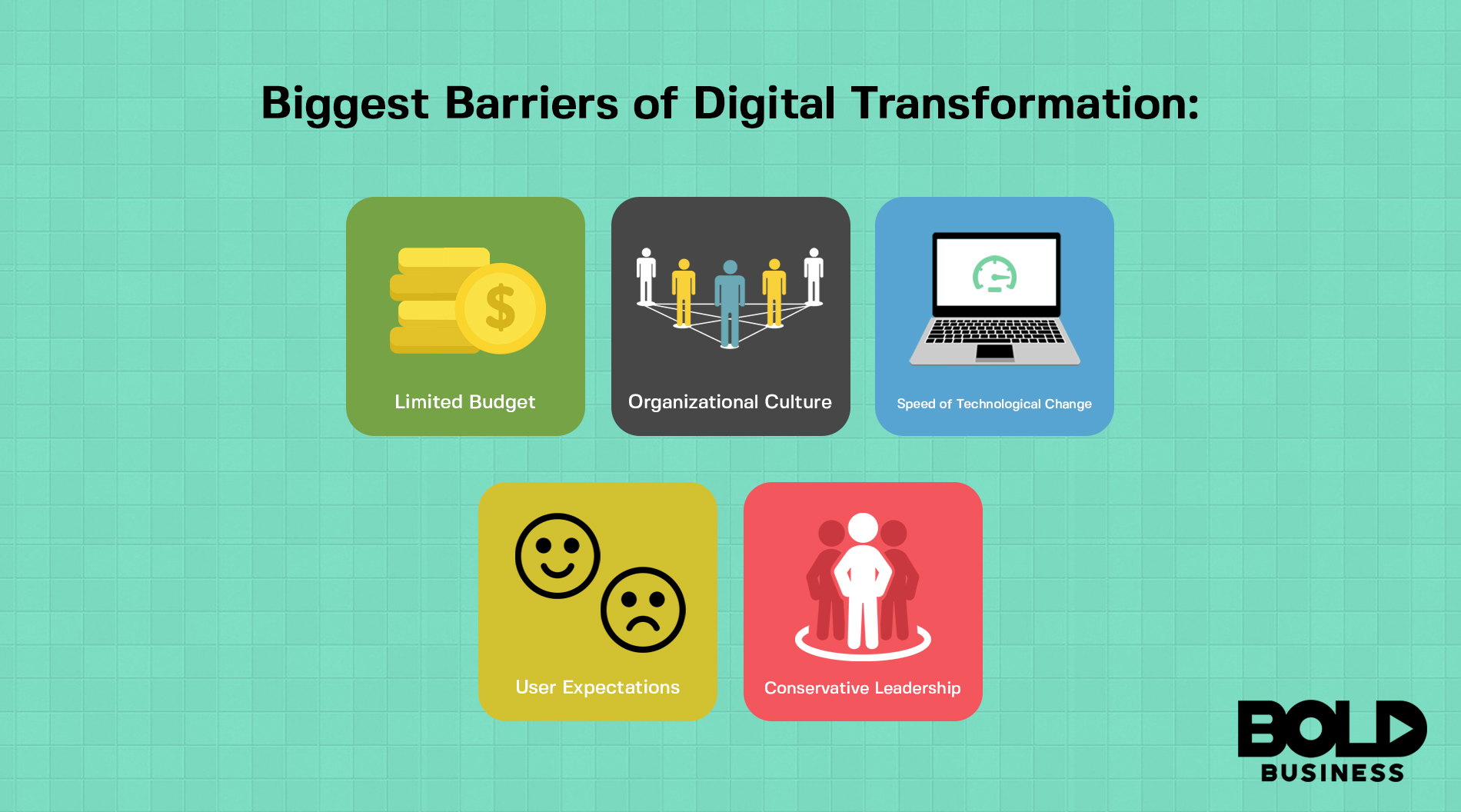 Biggest Barriers of Digital Transformation:

$

Limited Budget

Organizational Culture

Speed of Technological Change

User Expectations

Conservative Leadership

BOLD
BUSINESS